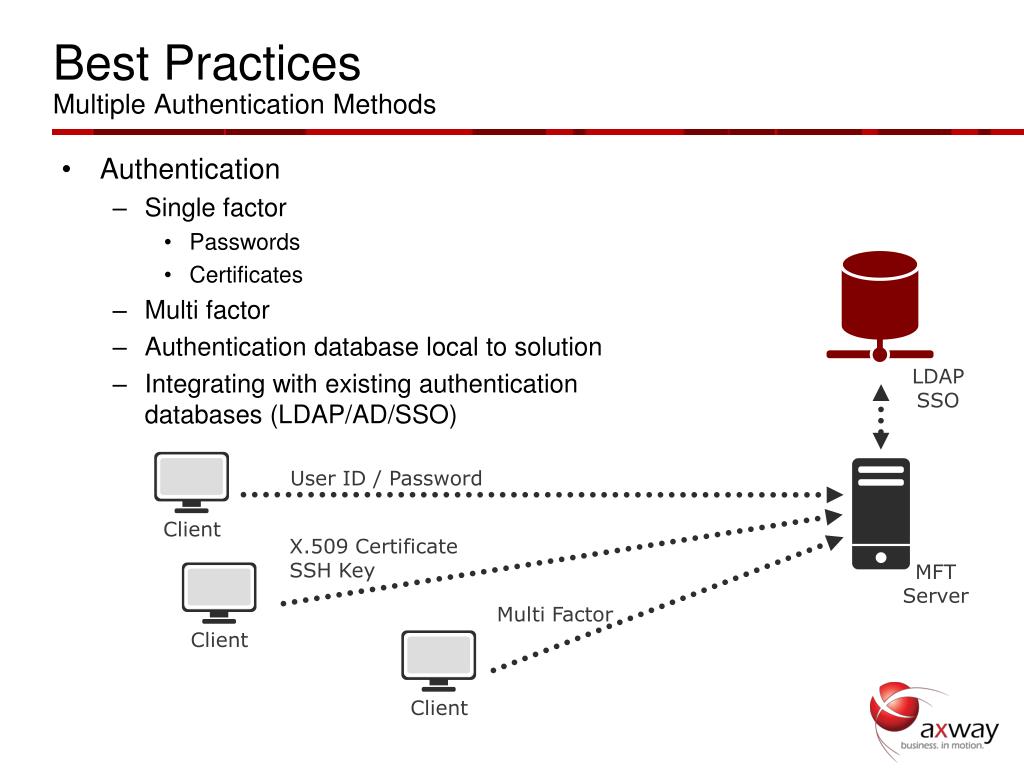 Best Practices
Multiple Authentication Methods

• Authentication
– Single factor
• Passwords
• Certificates
– Multi factor
– Authentication database local to solution
– Integrating with existing authentication databases (LDAP/AD/SSO)

LDAP
SSO

User ID / Password

Client

X.509 Certificate
SSH Key

Client

Multi Factor

Client

MFT
Server

axway
business. in motion.